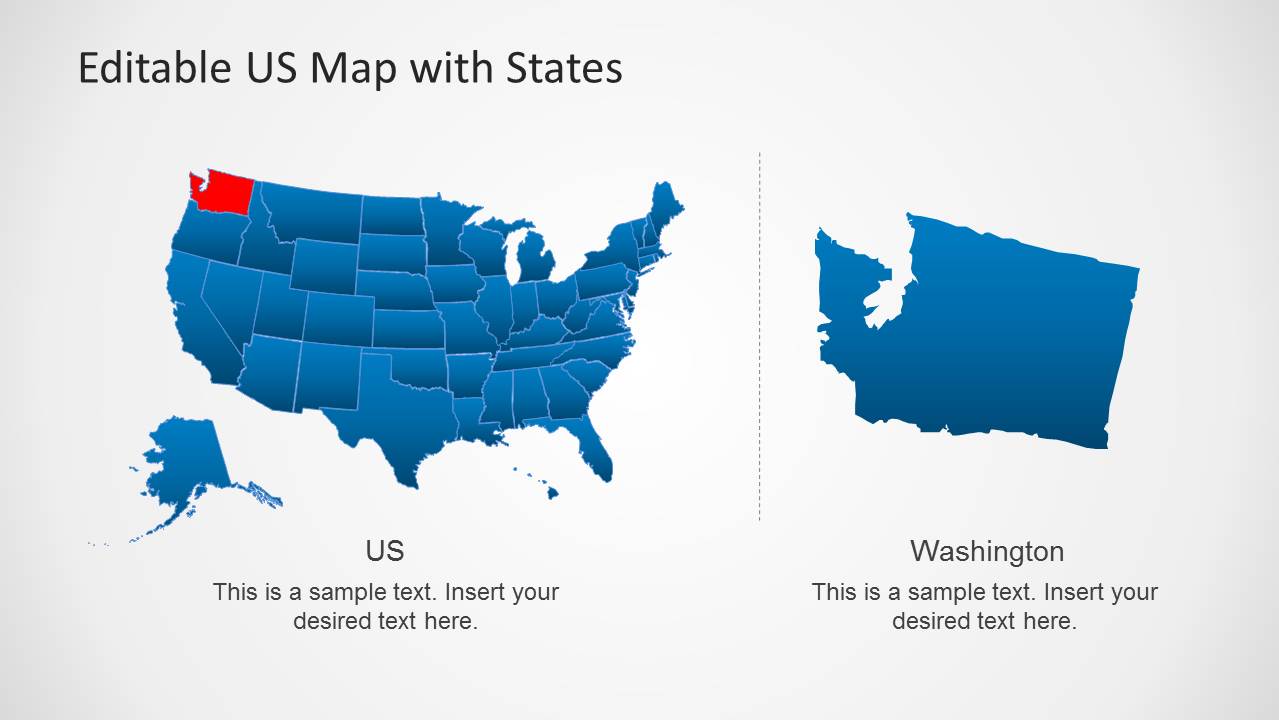 Editable US Map with States

US

This is a sample text. Insert your desired text here.

Washington

This is a sample text. Insert your desired text here.